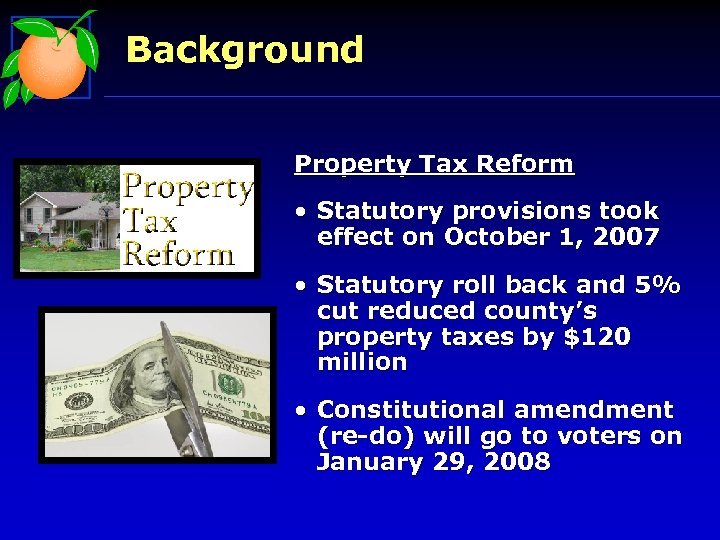 Background

Property Tax Reform

Property Tax Reform

• Statutory provisions took effect on October 1, 2007

• Statutory roll back and 5% cut reduced county's property taxes by $120 million

• Constitutional amendment (re-do) will go to voters on January 29, 2008